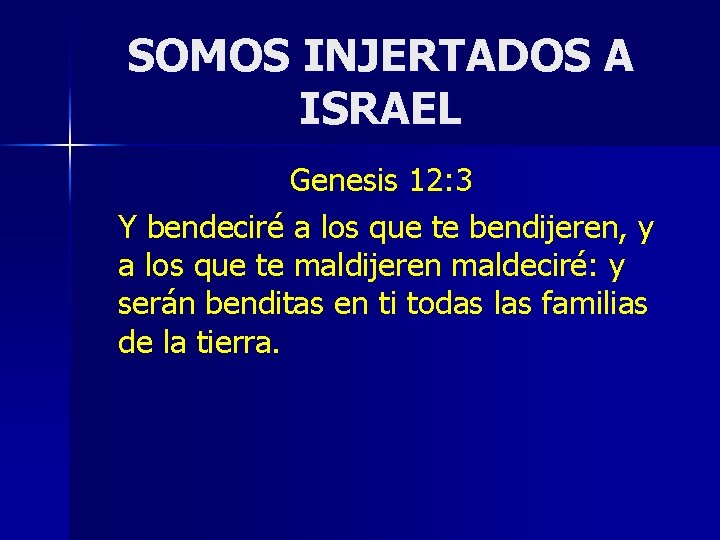 SOMOS INJERTADOS A ISRAEL

Genesis 12:3

Y bendeciré a los que te bendijeren, y a los que te maldijeren maldeciré: y serán benditas en ti todas las familias de la tierra.